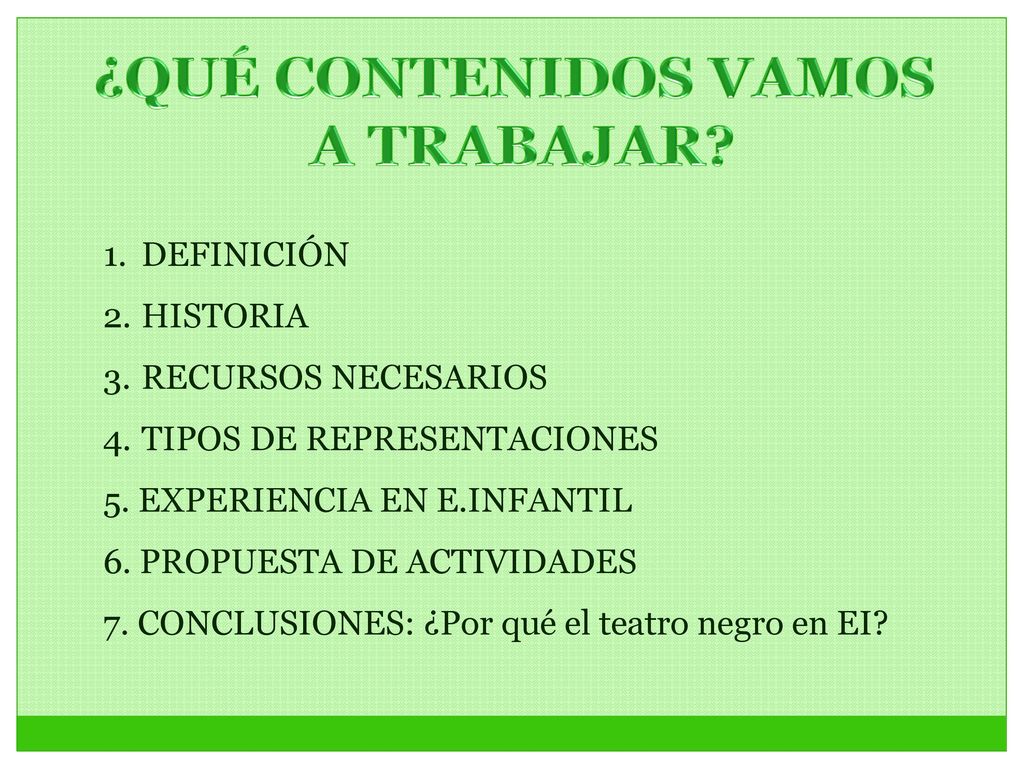 ¿QUÉ CONTENIDOS VAMOS A TRABAJAR?

1. DEFINICIÓN
2. HISTORIA
3. RECURSOS NECESARIOS
4. TIPOS DE REPRESENTACIONES
5. EXPERIENCIA EN E.INFANTIL
6. PROPUESTA DE ACTIVIDADES
7. CONCLUSIONES: ¿Por qué el teatro negro en EI?